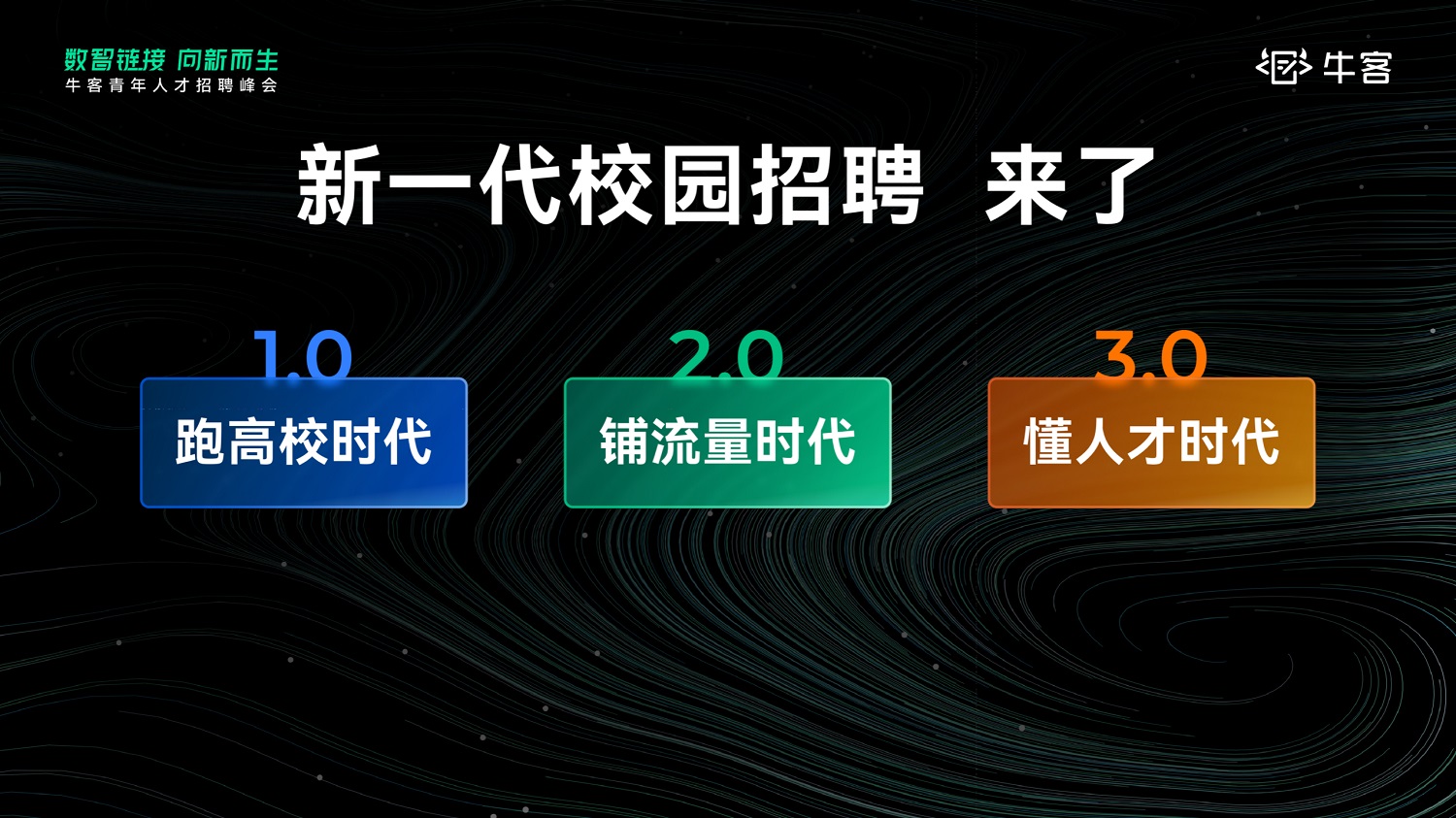 数智链接 向新而生
牛客青年人才招聘峰会

牛客

新一代校园招聘 来了

1.0
跑高校时代

2.0
铺流量时代

3.0
懂人才时代